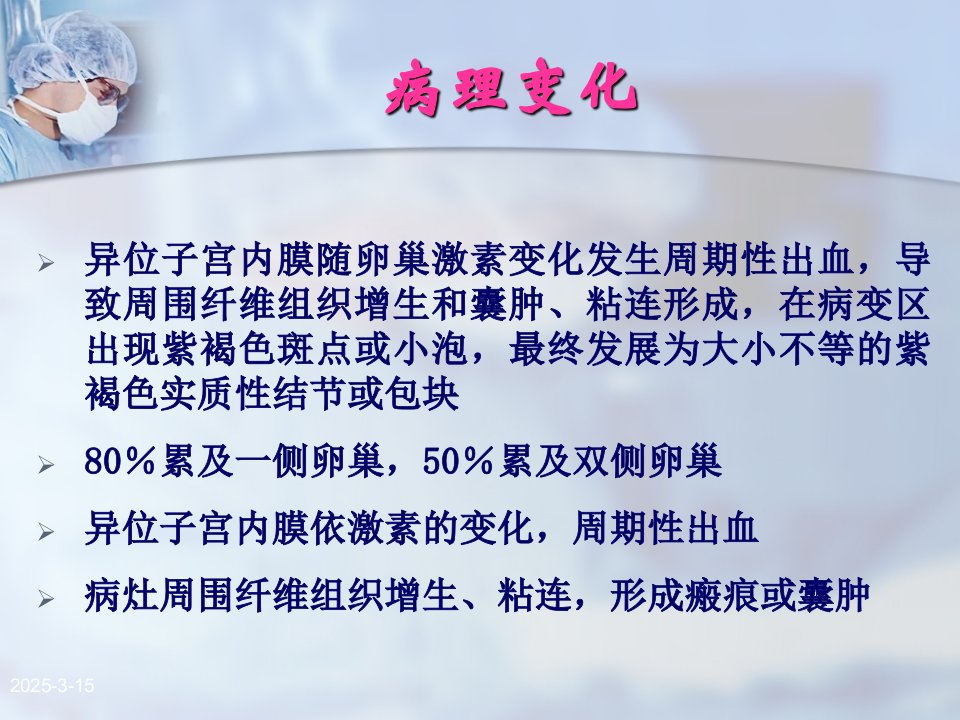 病理变化

➢ 异位子宫内膜随卵巢激素变化发生周期性出血，导致周围纤维组织增生和囊肿、粘连形成，在病变区出现紫褐色斑点或小泡，最终发展为大小不等的紫褐色实质性结节或包块

➢ 80％累及一侧卵巢，50％累及双侧卵巢

➢ 异位子宫内膜依激素的变化，周期性出血

➢ 病灶周围纤维组织增生、粘连，形成瘢痕或囊肿

2025-3-15